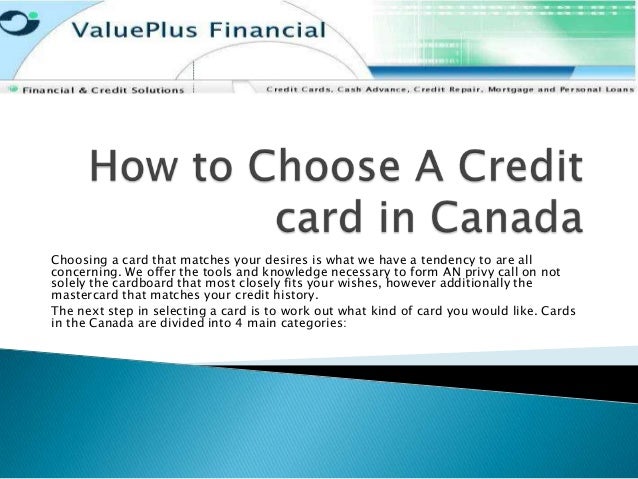 ValuePlus Financial

Financial & Credit Solutions

Credit Cards, Cash Advance, Credit Repair, Mortgage and Personal Loans

How to Choose A Credit card in Canada

Choosing a card that matches your desires is what we have a tendency to are all concerning. We offer the tools and knowledge necessary to form AN privy call on not solely the cardboard that most closely fits your wishes, however additionally the mastercard that matches your credit history.

The next step in selecting a card is to work out what kind of card you would like. Cards in the Canada are divided into 4 main categories: